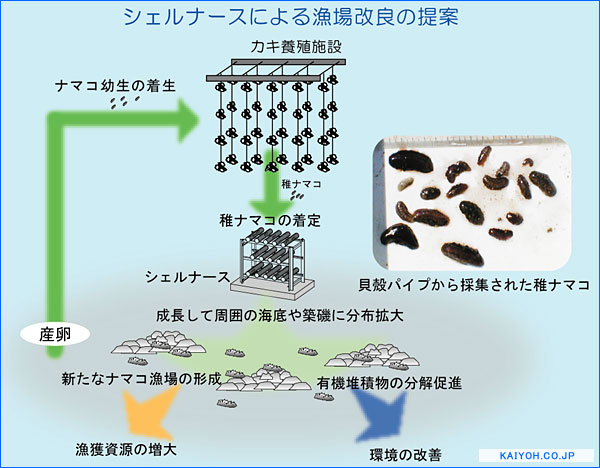 シェルナースによる漁場改良の提案

カキ養殖施設

ナマコ幼生の着生

稚ナマコ

稚ナマコの着定

シェルナース

貝殻パイプから採集された稚ナマコ

成長して周囲の海底や築磯に分布拡大

産卵

新たなナマコ漁場の形成

有機堆積物の分解促進

漁獲資源の増大

環境の改善

KAIYOH.CO.JP